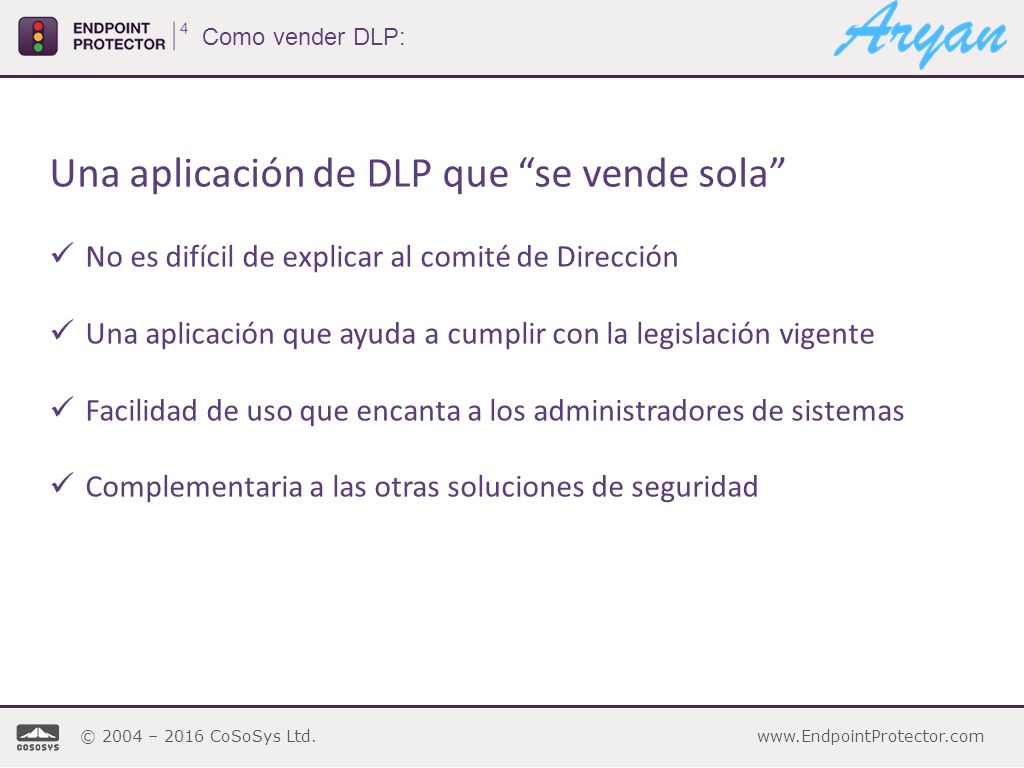 ENDPOINT PROTECTOR 4 Como vender DLP:

Aryan

Una aplicación de DLP que “se vende sola”

✓ No es difícil de explicar al comité de Dirección

✓ Una aplicación que ayuda a cumplir con la legislación vigente

✓ Facilidad de uso que encanta a los administradores de sistemas

✓ Complementaria a las otras soluciones de seguridad

COSOSYS

© 2004 – 2016 CoSoSys Ltd.

www.EndpointProtector.com